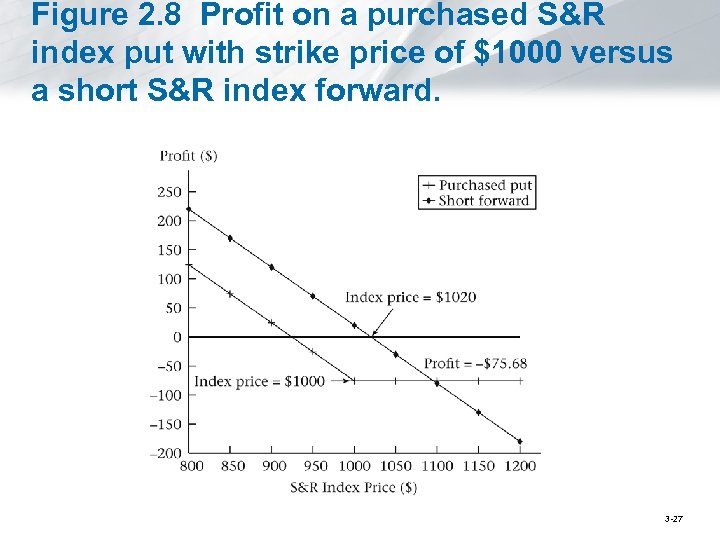 Figure 2.8 Profit on a purchased S&R index put with strike price of \$1000 versus a short S&R index forward.

Profit (\$)

Purchased put
Short forward

250
200
150
100
50
0
−50
−100
−150
−200

Index price = \$1020
Profit = −\$75.68
Index price = \$1000

800 850 900 950 1000 1050 1100 1150 1200

S&R Index Price (\$)

3-27